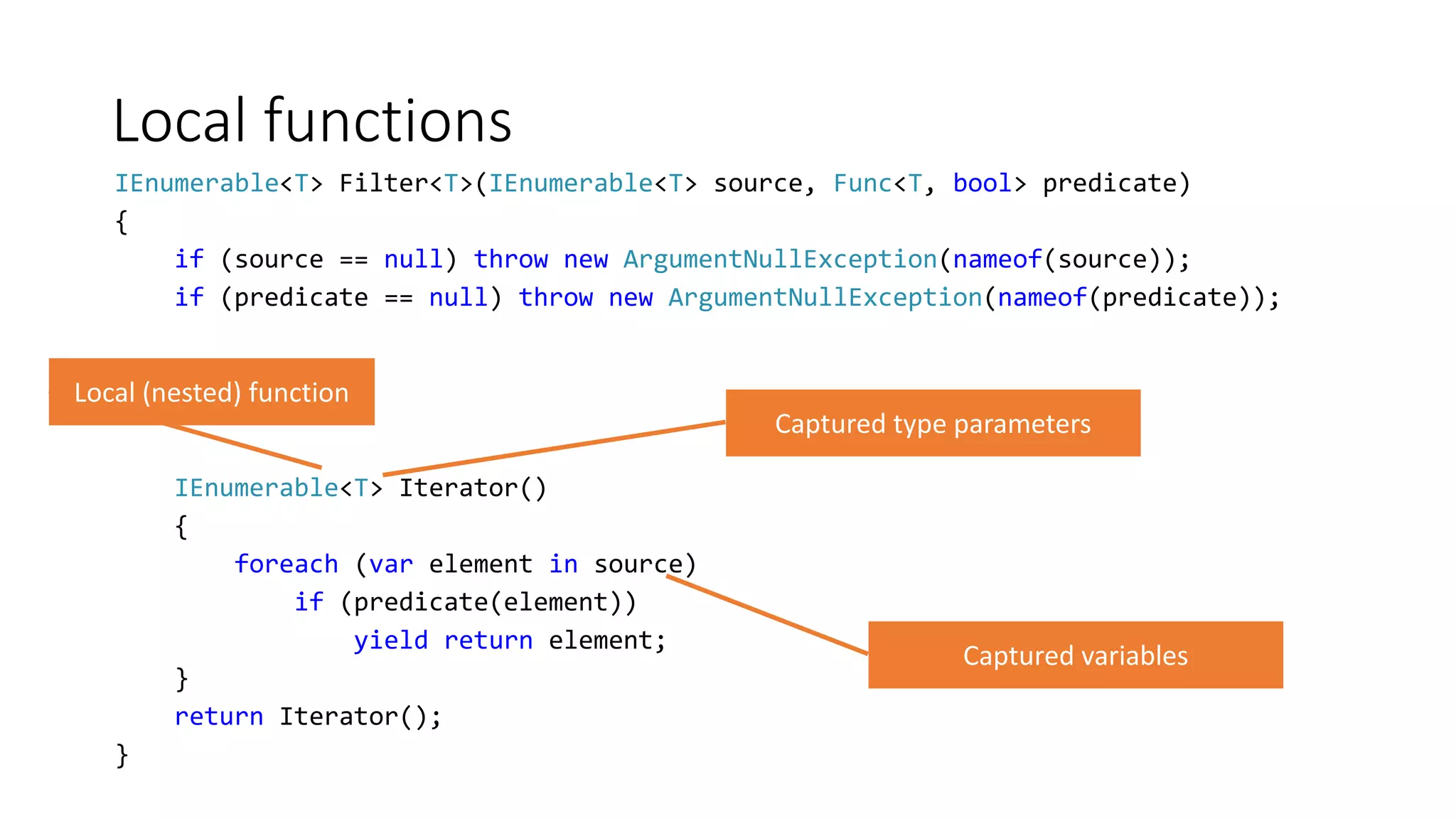 Local functions

IEnumerable<T> Filter<T>(IEnumerable<T> source, Func<T, bool> predicate)
{
    if (source == null) throw new ArgumentNullException(nameof(source));
    if (predicate == null) throw new ArgumentNullException(nameof(predicate));

Local (nested) function

Captured type parameters

    IEnumerable<T> Iterator()
    {
        foreach (var element in source)
            if (predicate(element))
                yield return element;
    }
    return Iterator();
}

Captured variables